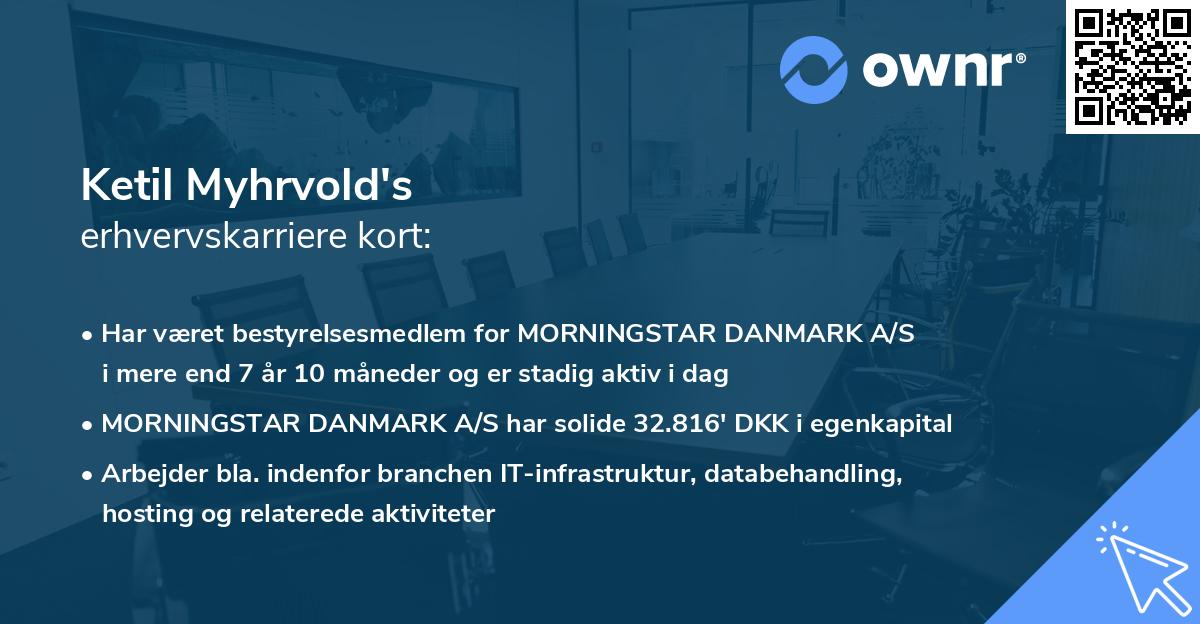 ownr®

Ketil Myhrvold's
erhvervskarriere kort:

• Har været bestyrelsesmedlem for MORNINGSTAR DANMARK A/S i mere end 7 år 10 måneder og er stadig aktiv i dag

• MORNINGSTAR DANMARK A/S har solide 32.816' DKK i egenkapital

• Arbejder bla. indenfor branchen IT-infrastruktur, databehandling, hosting og relaterede aktiviteter